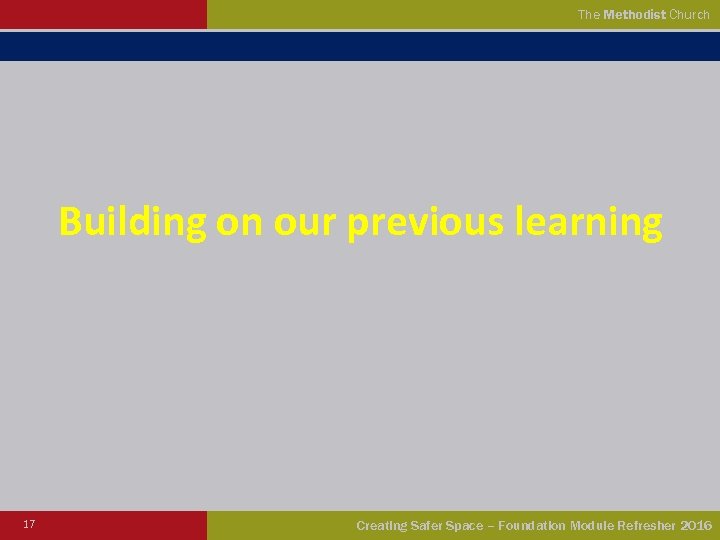 The Methodist Church

Building on our previous learning

17

Creating Safer Space – Foundation Module Refresher 2016